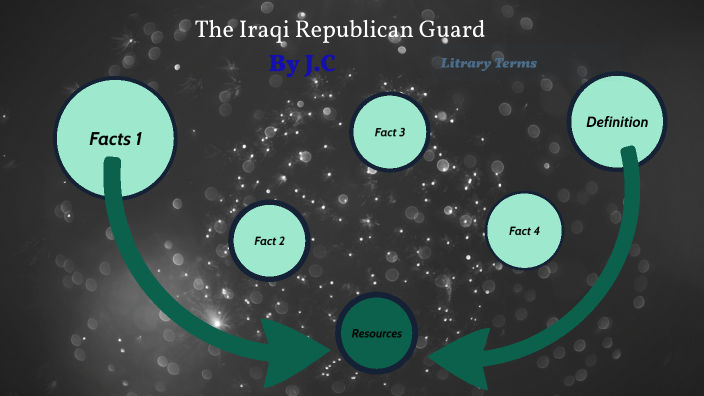 The Iraqi Republican Guard

By J.C

Litrary Terms

Facts 1

Fact 3

Definition

Fact 2

Fact 4

Resources